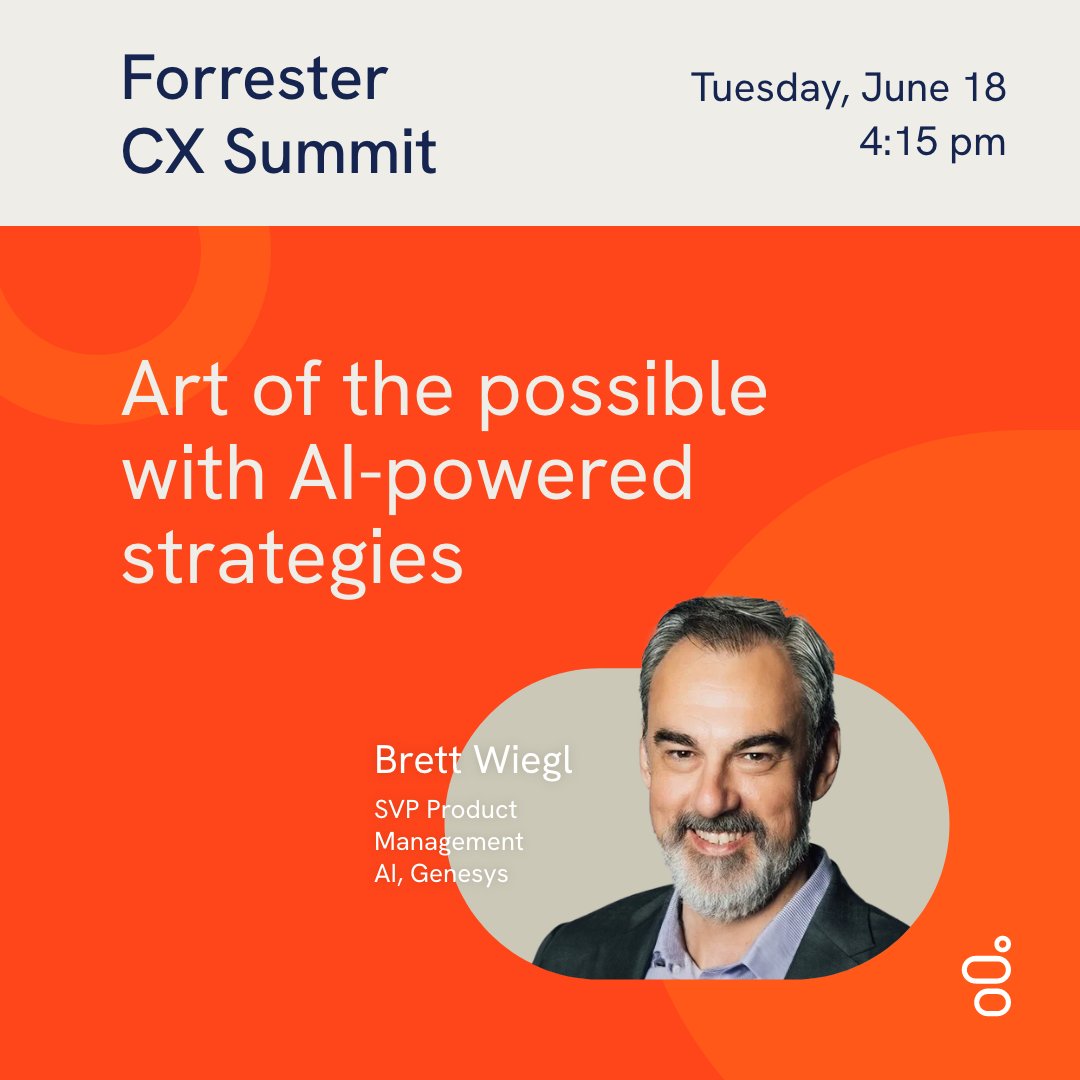 Forrester
CX Summit

Tuesday, June 18
4:15 pm

Art of the possible with AI-powered strategies

Brett Wiegl

SVP Product
Management
AI, Genesys